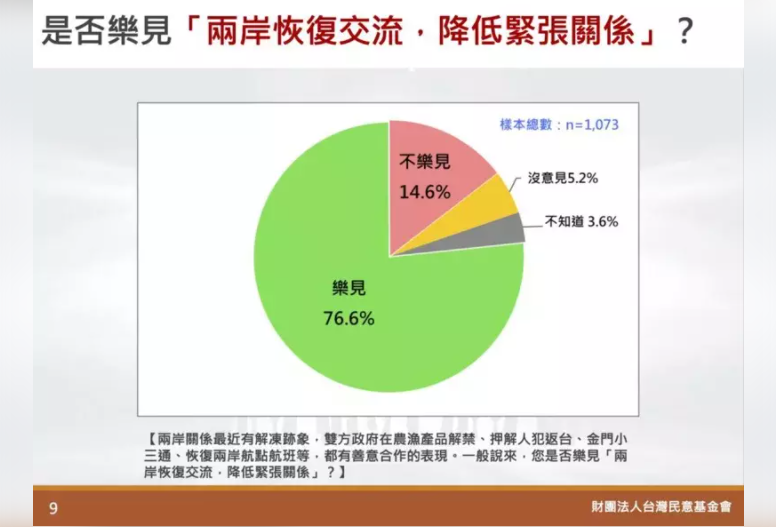 是否樂見「兩岸恢復交流，降低緊張關係」？

樣本總數：n=1,073

不樂見
14.6%

沒意見5.2%

不知道 3.6%

樂見
76.6%

【兩岸關係最近有解凍跡象，雙方政府在農漁產品解禁、押解人犯返台、金門小三通、恢復兩岸航點航班等，都有善意合作的表現。一般說來，您是否樂見「兩岸恢復交流，降低緊張關係」？】

9

財團法人台灣民意基金會